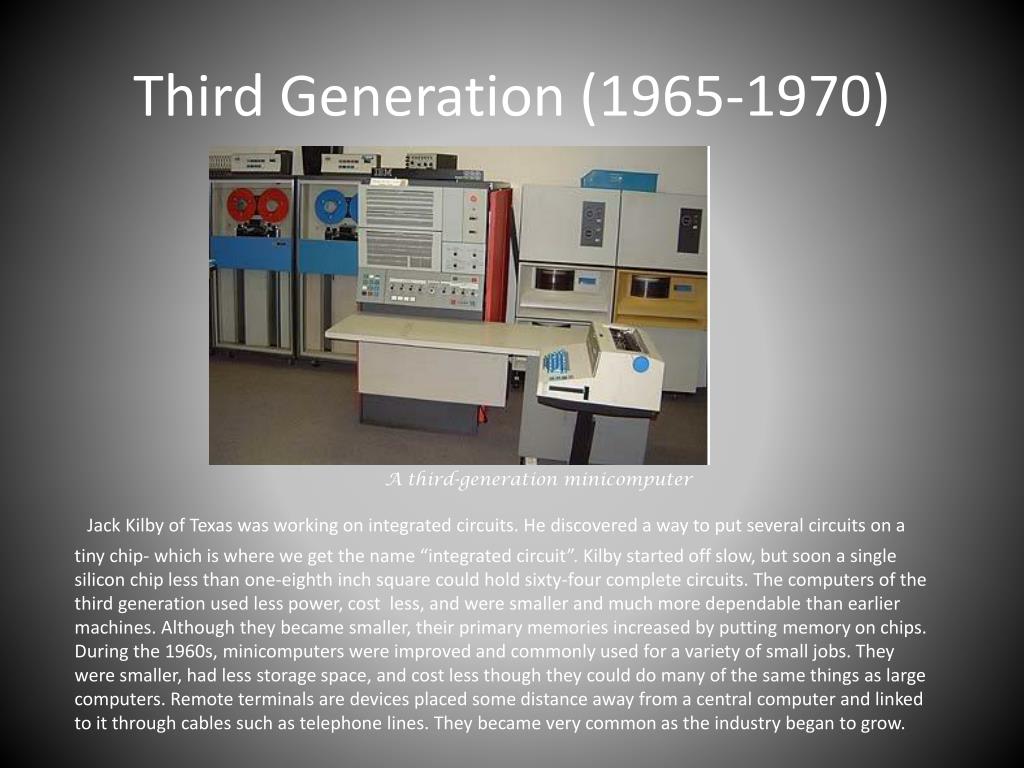 Third Generation (1965-1970)

A third-generation minicomputer

Jack Kilby of Texas was working on integrated circuits. He discovered a way to put several circuits on a tiny chip- which is where we get the name “integrated circuit”. Kilby started off slow, but soon a single silicon chip less than one-eighth inch square could hold sixty-four complete circuits. The computers of the third generation used less power, cost  less, and were smaller and much more dependable than earlier machines. Although they became smaller, their primary memories increased by putting memory on chips. During the 1960s, minicomputers were improved and commonly used for a variety of small jobs. They were smaller, had less storage space, and cost less though they could do many of the same things as large computers. Remote terminals are devices placed some distance away from a central computer and linked to it through cables such as telephone lines. They became very common as the industry began to grow.